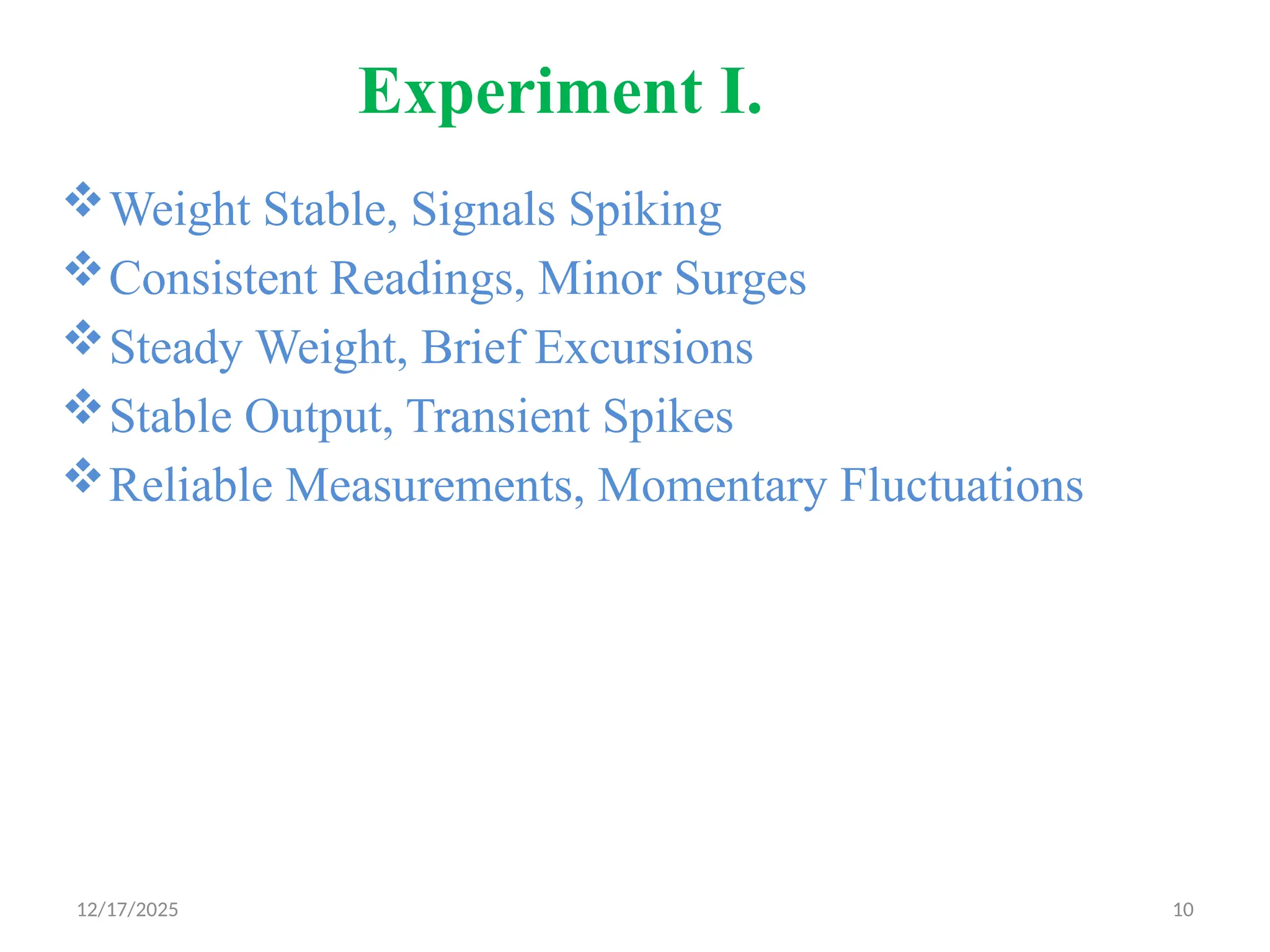 Experiment I.

❖ Weight Stable, Signals Spiking
❖ Consistent Readings, Minor Surges
❖ Steady Weight, Brief Excursions
❖ Stable Output, Transient Spikes
❖ Reliable Measurements, Momentary Fluctuations

12/17/2025

10